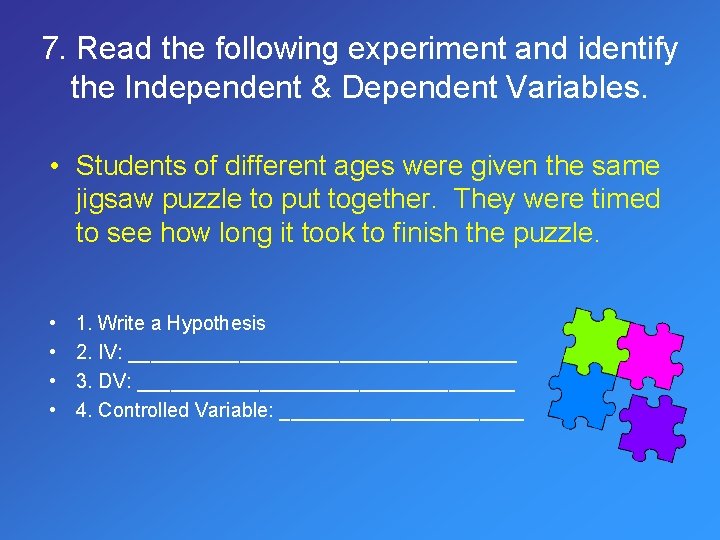 7. Read the following experiment and identify the Independent & Dependent Variables.

• Students of different ages were given the same jigsaw puzzle to put together. They were timed to see how long it took to finish the puzzle.

• 1. Write a Hypothesis
• 2. IV: ___________________________________
• 3. DV: __________________________________
• 4. Controlled Variable: ______________________